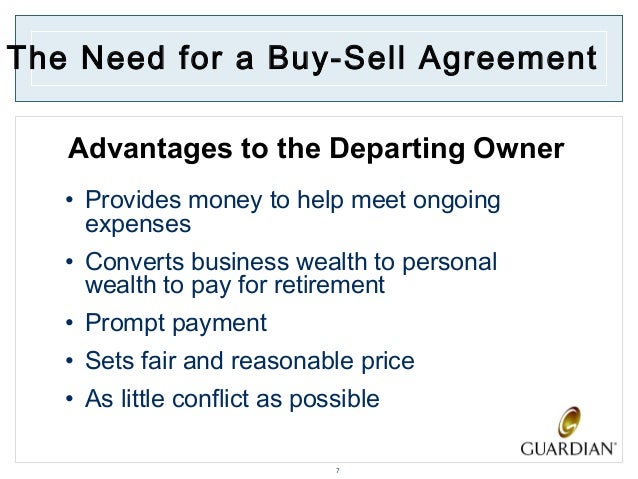 The Need for a Buy-Sell Agreement

Advantages to the Departing Owner

• Provides money to help meet ongoing expenses

• Converts business wealth to personal wealth to pay for retirement

• Prompt payment

• Sets fair and reasonable price

• As little conflict as possible

GUARDIAN®

7